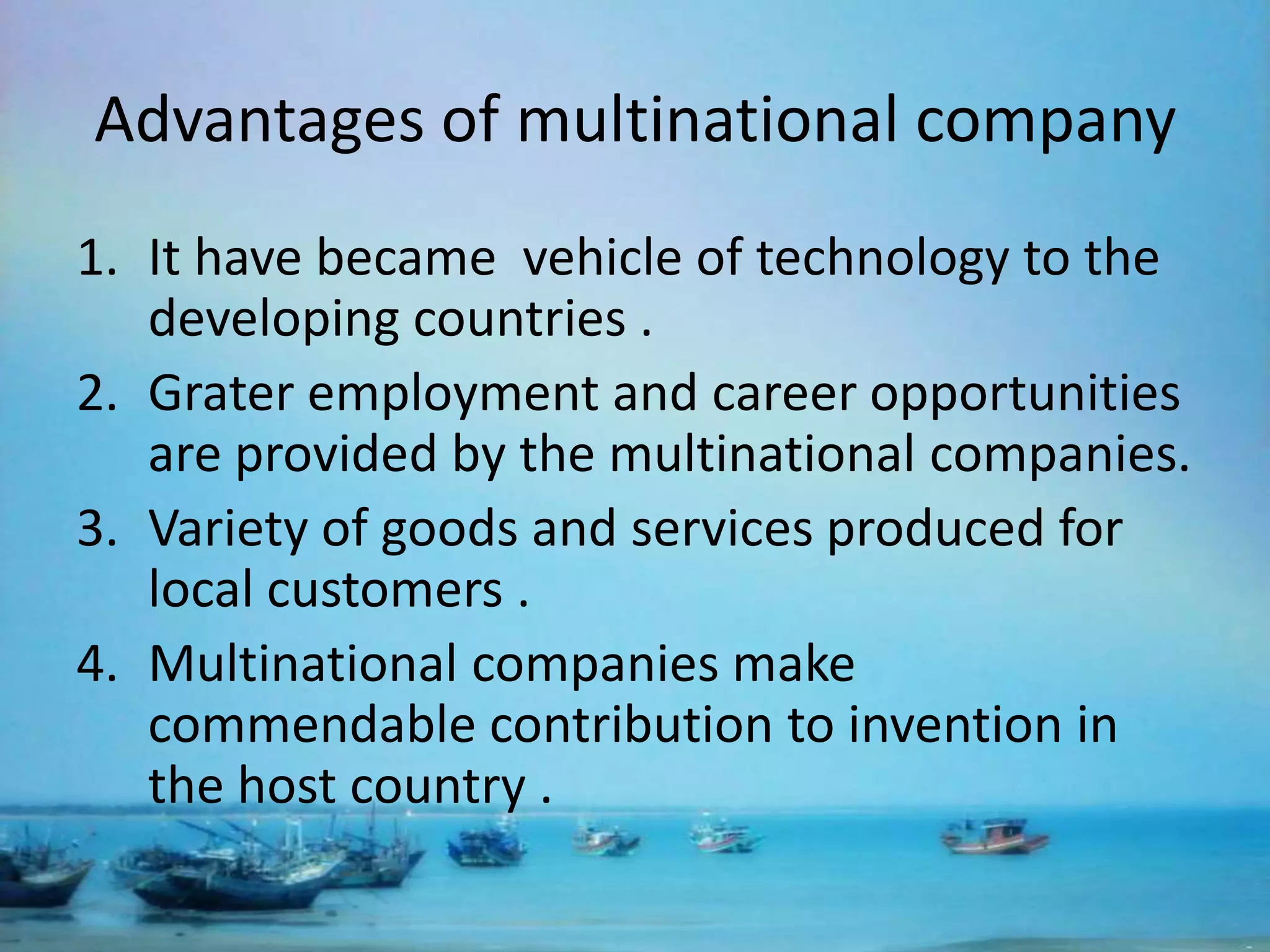 Advantages of multinational company

1. It have became  vehicle of technology to the developing countries .
2. Grater employment and career opportunities are provided by the multinational companies.
3. Variety of goods and services produced for local customers .
4. Multinational companies make commendable contribution to invention in the host country .